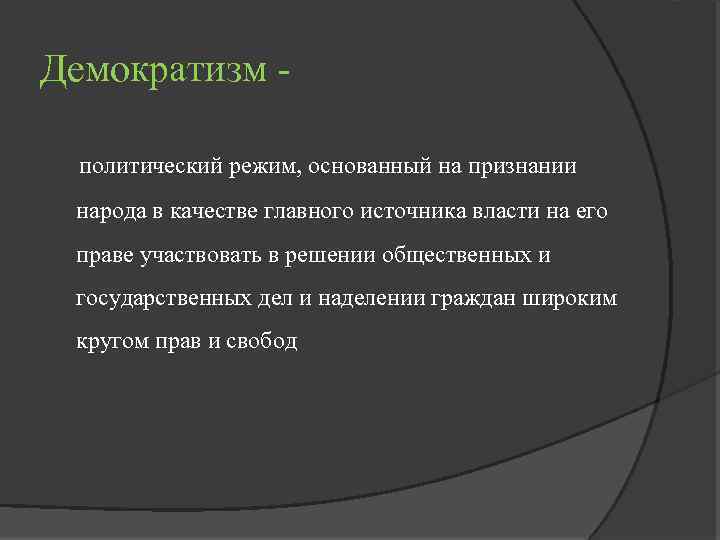 Демократизм -

политический режим, основанный на признании народа в качестве главного источника власти на его праве участвовать в решении общественных и государственных дел и наделении граждан широким кругом прав и свобод